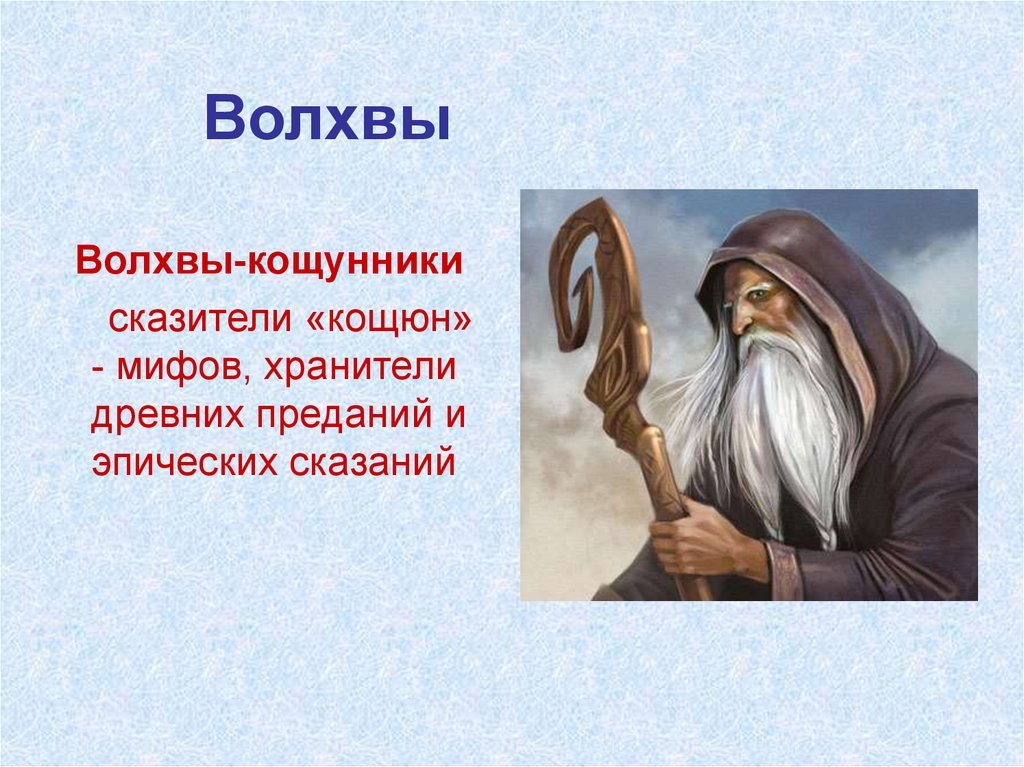 Волхвы

Волхвы-кощунники

сказители «кощюн» - мифов, хранители древних преданий и эпических сказаний